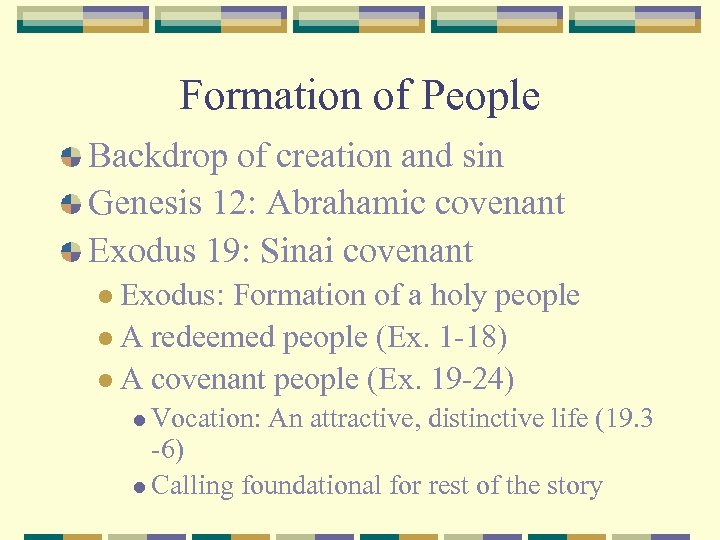 Formation of People

Backdrop of creation and sin

Genesis 12: Abrahamic covenant

Exodus 19: Sinai covenant

Exodus: Formation of a holy people

A redeemed people (Ex. 1-18)

A covenant people (Ex. 19-24)

Vocation: An attractive, distinctive life (19.3 -6)

Calling foundational for rest of the story